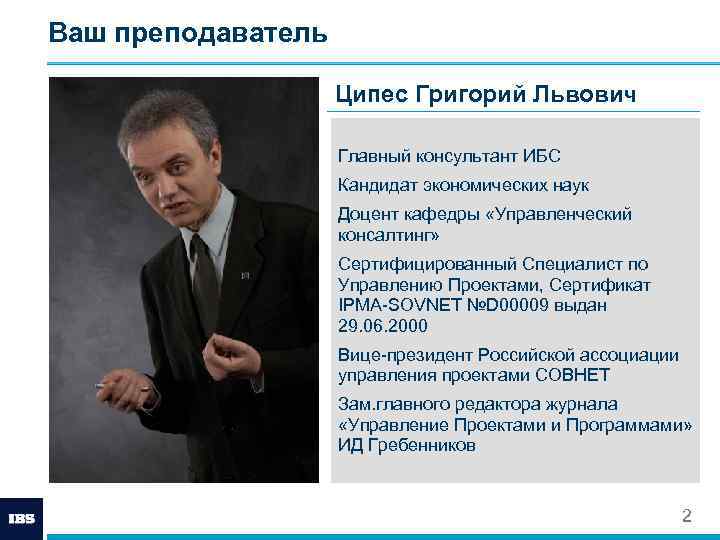 Ваш преподаватель

Ципес Григорий Львович

Главный консультант ИБС

Кандидат экономических наук

Доцент кафедры «Управленческий консалтинг»

Сертифицированный Специалист по Управлению Проектами, Сертификат IPMA-SOVNET №D00009 выдан 29.06.2000

Вице-президент Российской ассоциации управления проектами СОВНЕТ

Зам.главного редактора журнала «Управление Проектами и Программами» ИД Гребенников

IBS

2